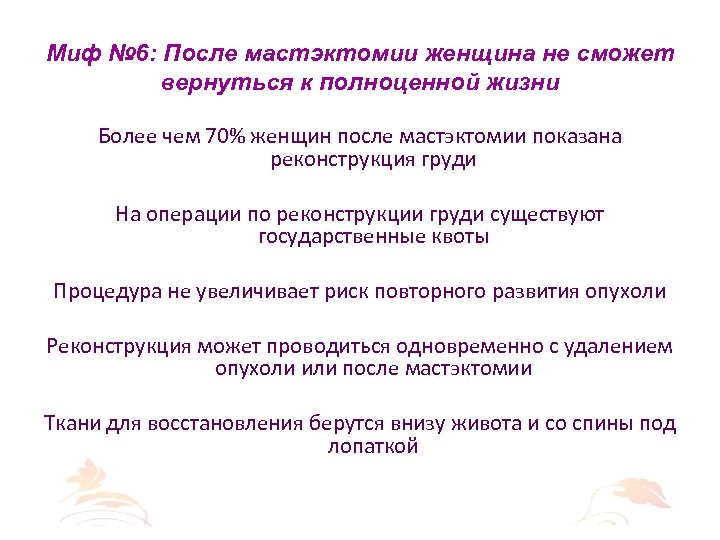 Миф №6: После мастэктомии женщина не сможет вернуться к полноценной жизни

Более чем 70% женщин после мастэктомии показана реконструкция груди

На операции по реконструкции груди существуют государственные квоты

Процедура не увеличивает риск повторного развития опухоли

Реконструкция может проводиться одновременно с удалением опухоли или после мастэктомии

Ткани для восстановления берутся внизу живота и со спины под лопаткой